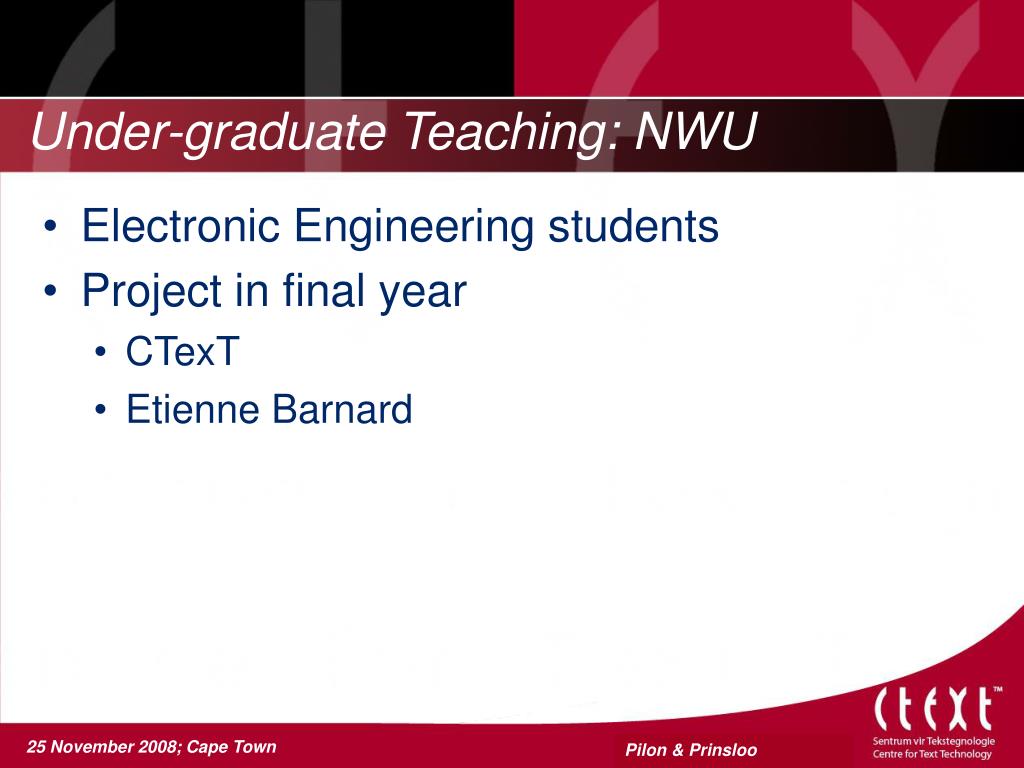 Under-graduate Teaching: NWU

• Electronic Engineering students
• Project in final year
  • CTexT
  • Etienne Barnard

25 November 2008; Cape Town

Pilon & Prinsloo

ctext™
Sentrum vir Tekstegnologie
Centre for Text Technology